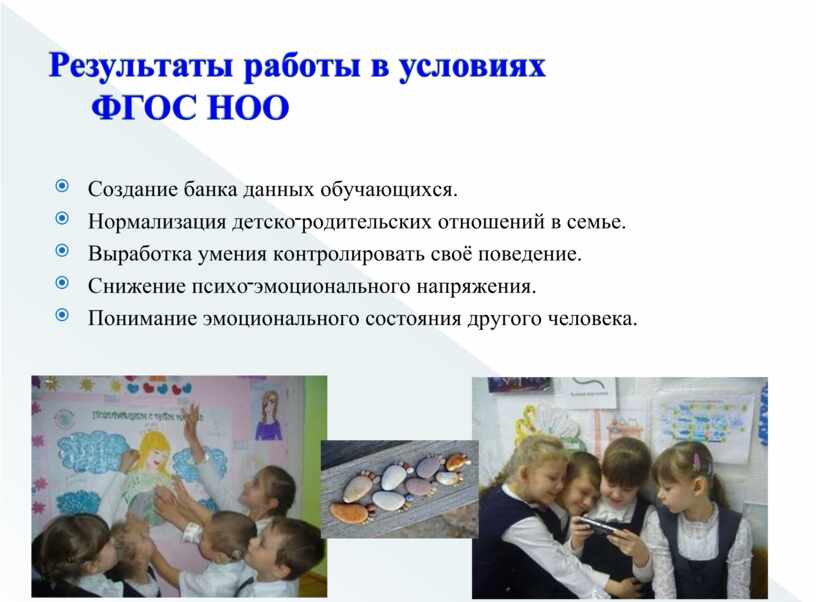 Результаты работы в условиях ФГОС НОО

Создание банка данных обучающихся.
Нормализация детско-родительских отношений в семье.
Выработка умения контролировать своё поведение.
Снижение психо-эмоционального напряжения.
Понимание эмоционального состояния другого человека.